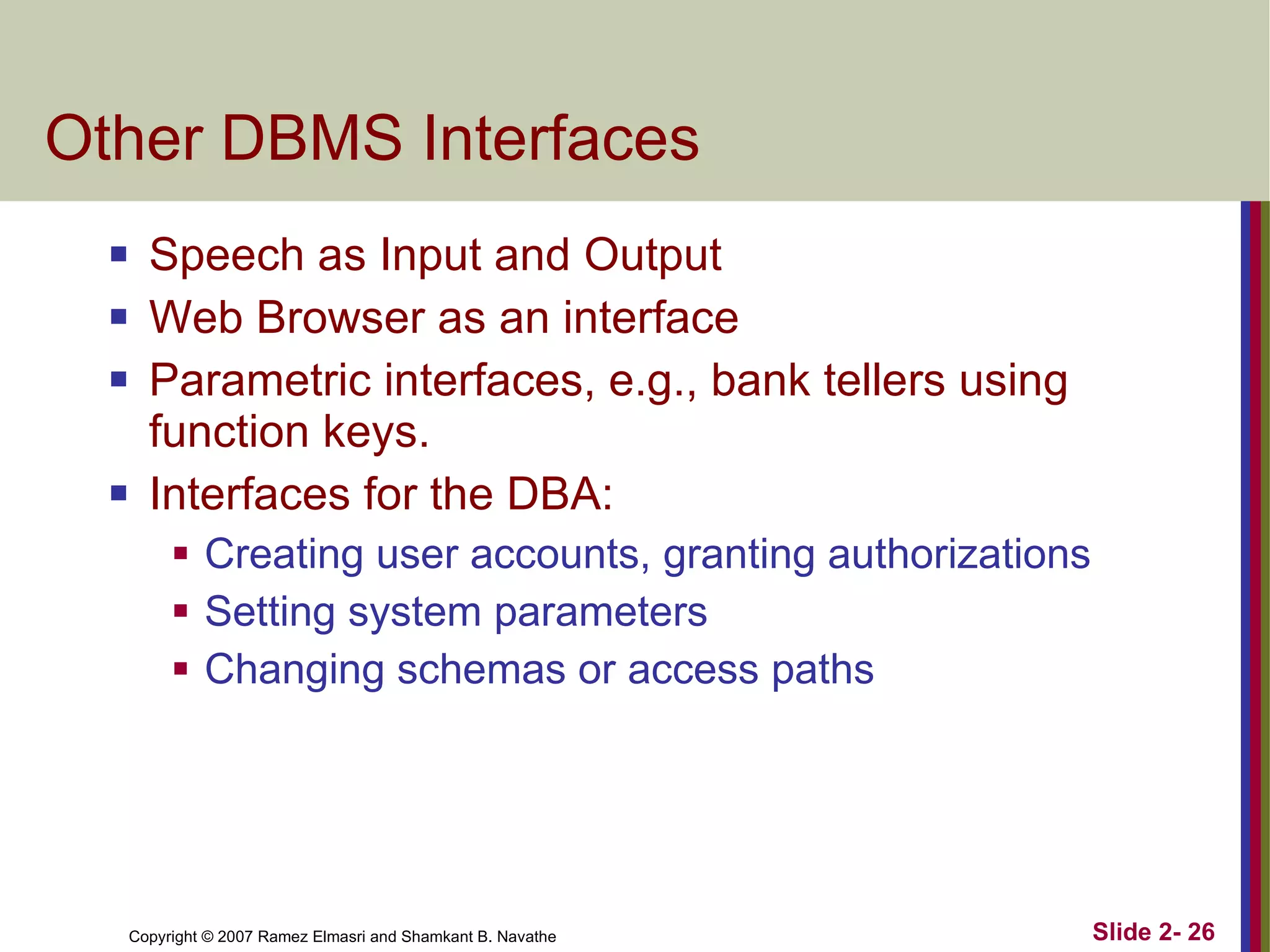 Other DBMS Interfaces

- Speech as Input and Output
- Web Browser as an interface
- Parametric interfaces, e.g., bank tellers using function keys.
- Interfaces for the DBA:
  - Creating user accounts, granting authorizations
  - Setting system parameters
  - Changing schemas or access paths

Copyright © 2007 Ramez Elmasri and Shamkant B. Navathe

Slide 2- 26